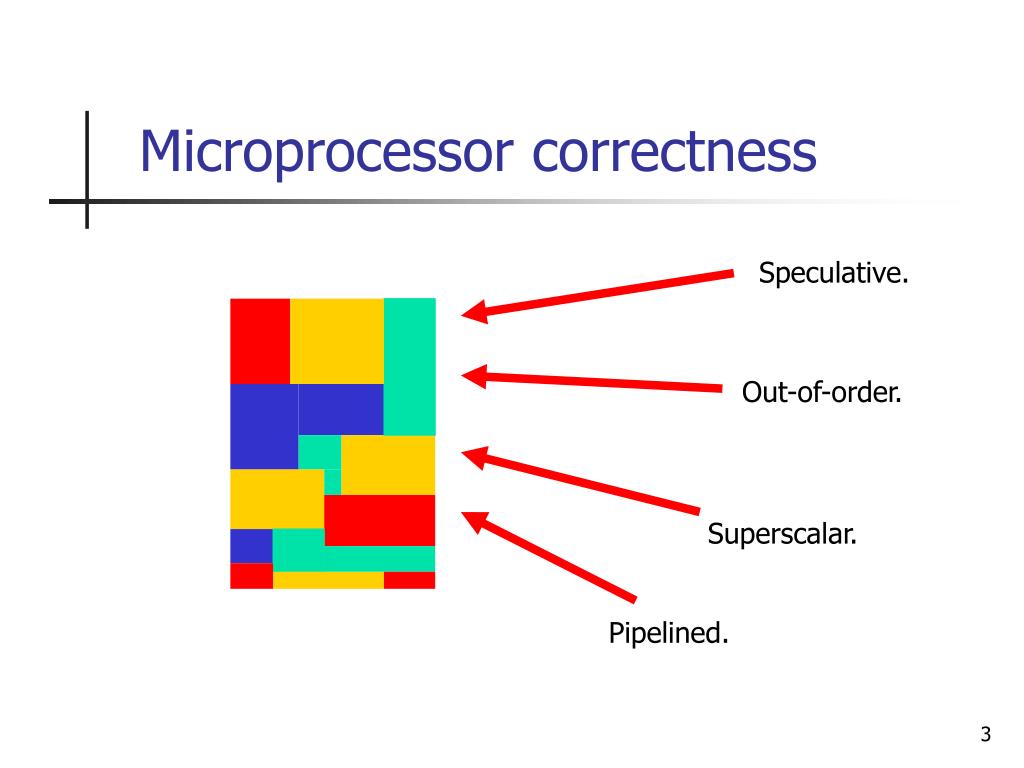 Microprocessor correctness

Speculative.

Out-of-order.

Superscalar.

Pipelined.

3